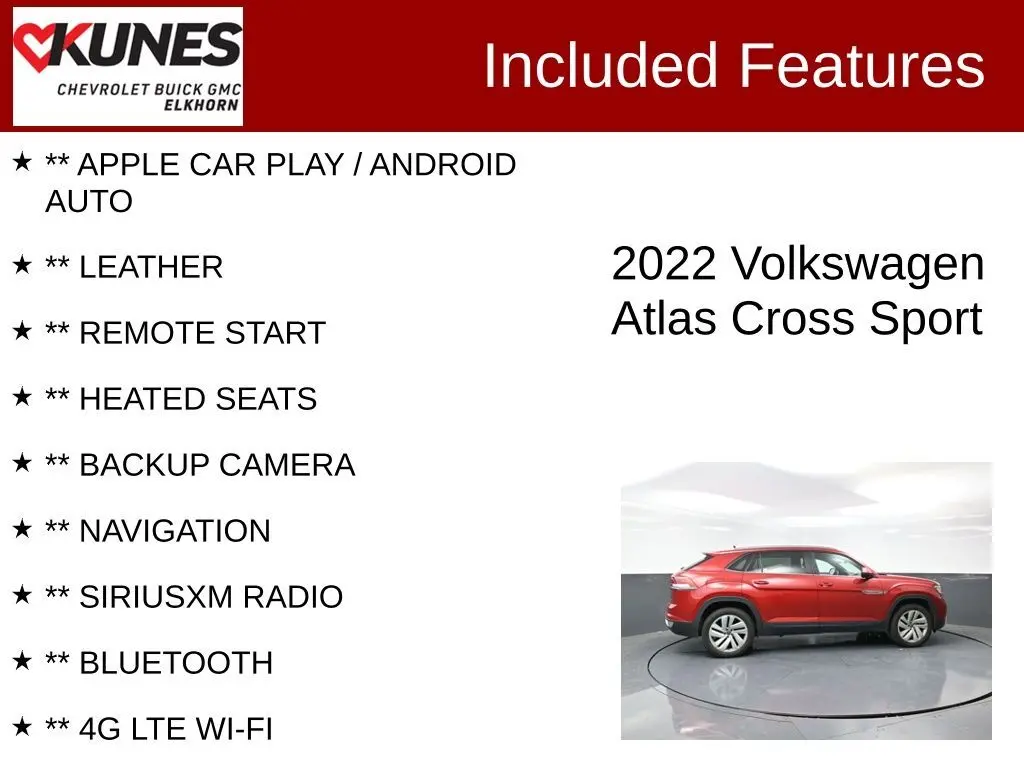 KUNES
CHEVROLET BUICK GMC
ELKHORN

Included Features

★ ** APPLE CAR PLAY / ANDROID AUTO

★ ** LEATHER

★ ** REMOTE START

★ ** HEATED SEATS

★ ** BACKUP CAMERA

★ ** NAVIGATION

★ ** SIRIUSXM RADIO

★ ** BLUETOOTH

★ ** 4G LTE WI-FI

2022 Volkswagen Atlas Cross Sport